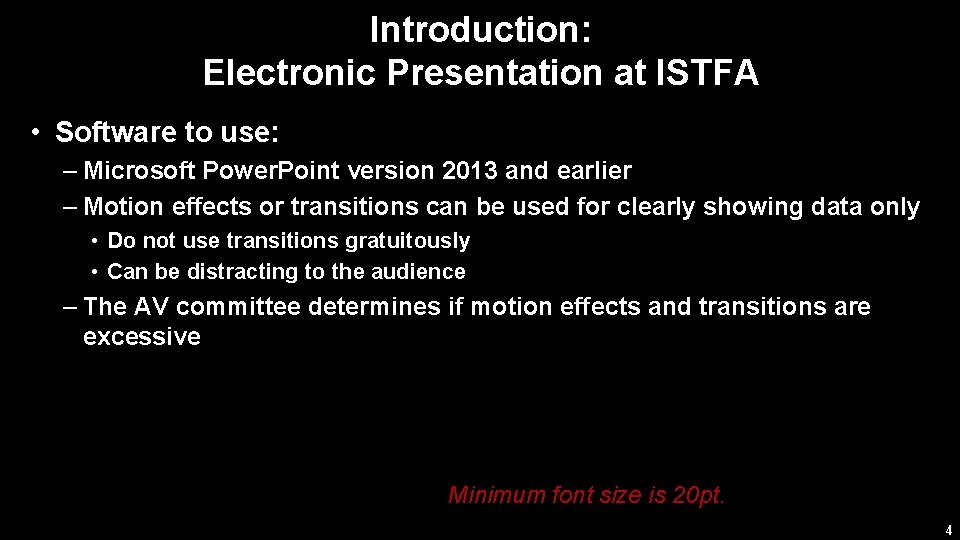 Introduction:
Electronic Presentation at ISTFA

• Software to use:
– Microsoft PowerPoint version 2013 and earlier
– Motion effects or transitions can be used for clearly showing data only
• Do not use transitions gratuitously
• Can be distracting to the audience
– The AV committee determines if motion effects and transitions are excessive

Minimum font size is 20pt.

4